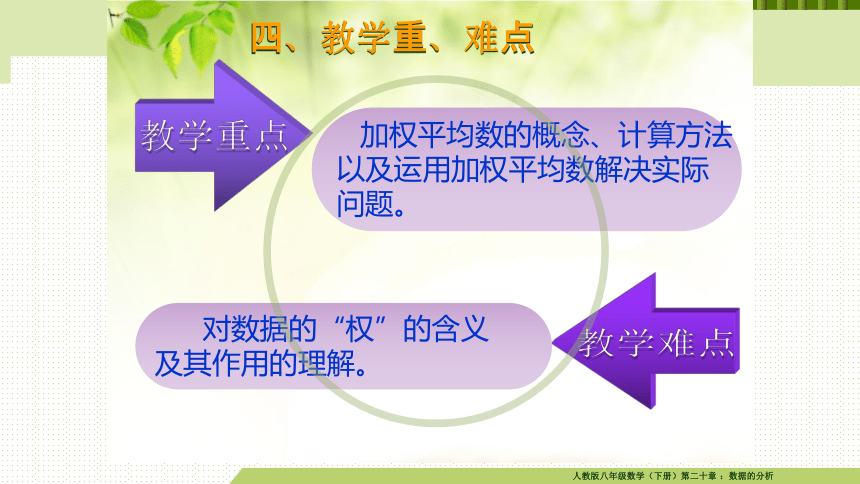 四、教学重、难点

教学重点

加权平均数的概念、计算方法以及运用加权平均数解决实际问题。

对数据的“权”的含义及其作用的理解。

教学难点

人教版八年级数学（下册）第二十章：数据的分析